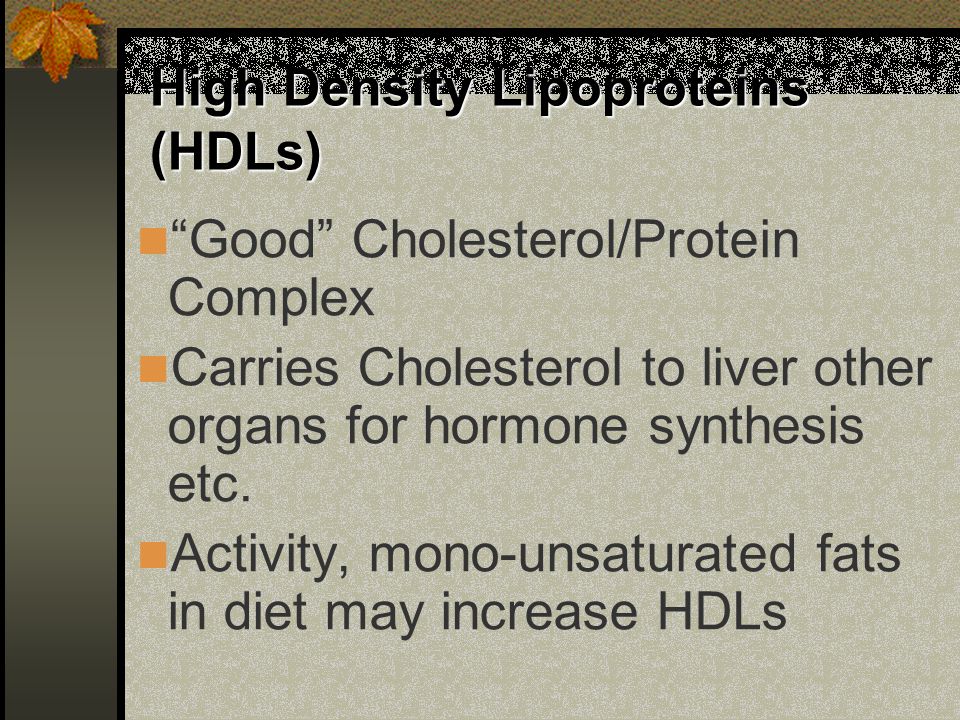 High Density Lipoproteins (HDLs)

“Good” Cholesterol/Protein Complex

Carries Cholesterol to liver other organs for hormone synthesis etc.

Activity, mono-unsaturated fats in diet may increase HDLs